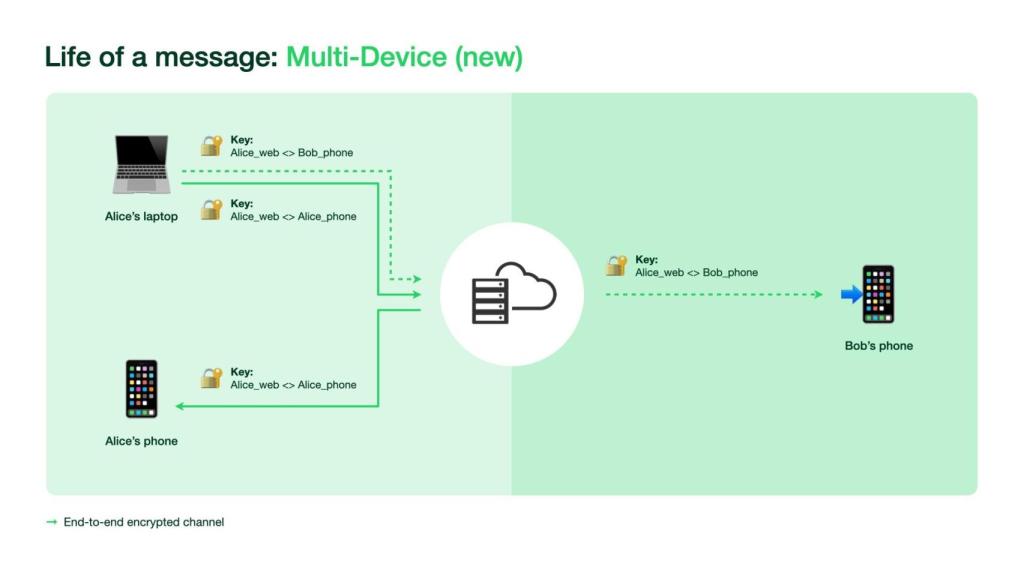 Life of a message: Multi-Device (new)

Key:
Alice_web <> Bob_phone

Alice's laptop

Key:
Alice_web <> Alice_phone

Key:
Alice_web <> Bob_phone

Bob's phone

Key:
Alice_web <> Alice_phone

Alice's phone

→ End-to-end encrypted channel